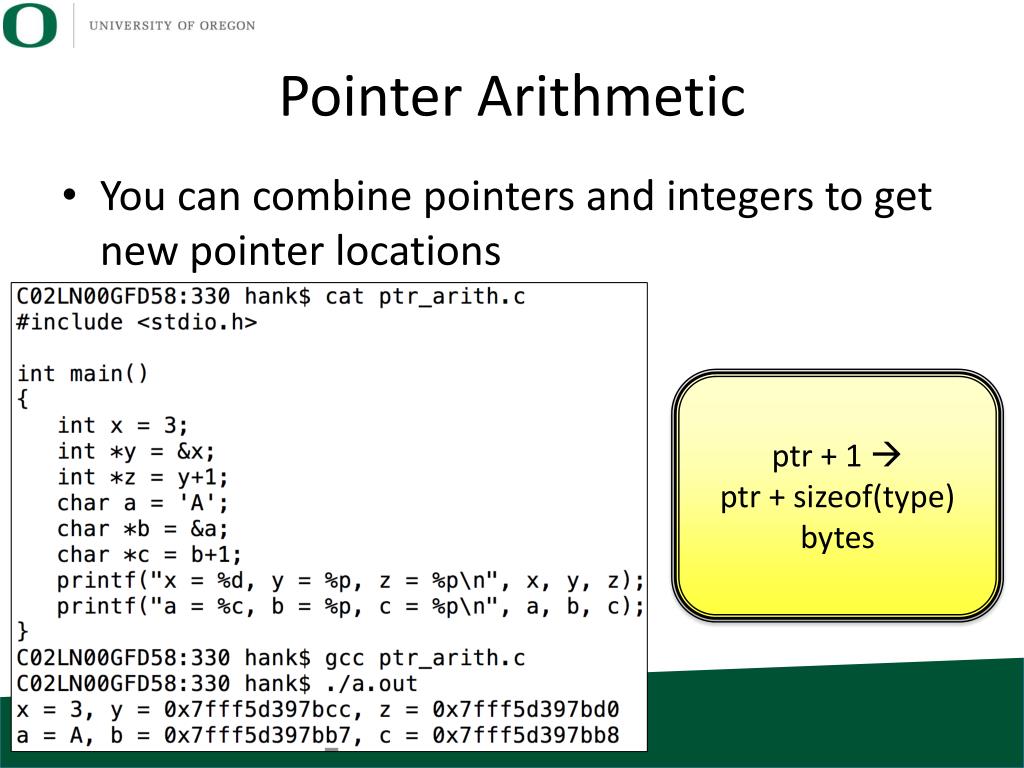 UNIVERSITY OF OREGON

Pointer Arithmetic

• You can combine pointers and integers to get new pointer locations

C02LN00GFD58:330 hank$ cat ptr_arith.c
#include <stdio.h>

int main()
{
   int x = 3;
   int *y = &x;
   int *z = y+1;
   char a = 'A';
   char *b = &a;
   char *c = b+1;
   printf("x = %d, y = %p, z = %p\n", x, y, z);
   printf("a = %c, b = %p, c = %p\n", a, b, c);
}
C02LN00GFD58:330 hank$ gcc ptr_arith.c
C02LN00GFD58:330 hank$ ./a.out
x = 3, y = 0x7fff5d397bcc, z = 0x7fff5d397bd0
a = A, b = 0x7fff5d397bb7, c = 0x7fff5d397bb8

ptr + 1 →
ptr + sizeof(type) bytes